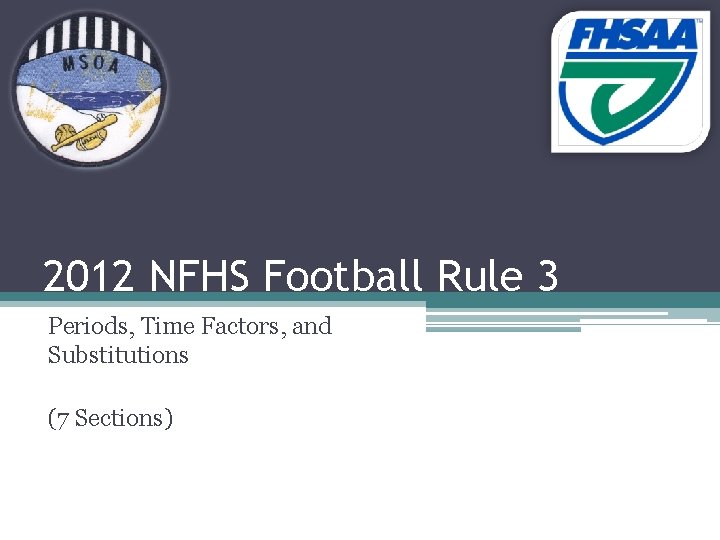 MSOA

FHSAA

2012 NFHS Football Rule 3

Periods, Time Factors, and Substitutions

(7 Sections)